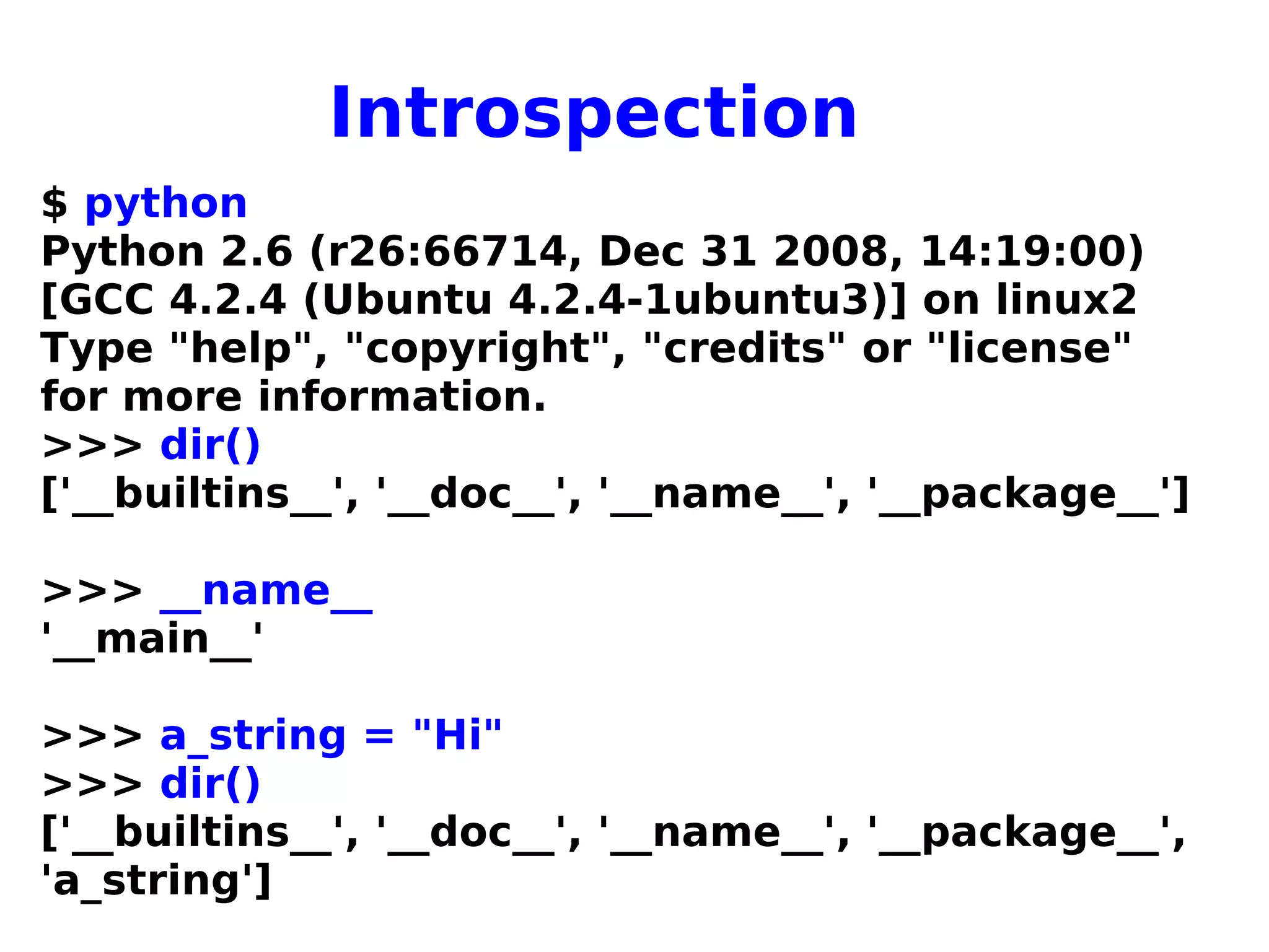 Introspection

$ python
Python 2.6 (r26:66714, Dec 31 2008, 14:19:00)
[GCC 4.2.4 (Ubuntu 4.2.4-1ubuntu3)] on linux2
Type "help", "copyright", "credits" or "license" for more information.
>>> dir()
['__builtins__', '__doc__', '__name__', '__package__']

>>> __name__
'__main__'

>>> a_string = "Hi"
>>> dir()
['__builtins__', '__doc__', '__name__', '__package__', 'a_string']